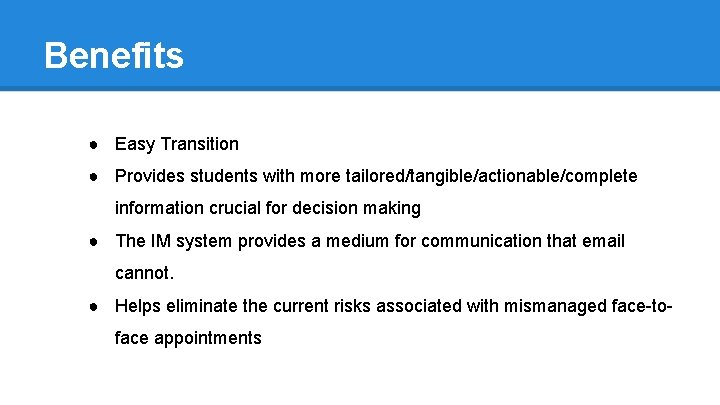 Benefits

● Easy Transition
● Provides students with more tailored/tangible/actionable/complete information crucial for decision making
● The IM system provides a medium for communication that email cannot.
● Helps eliminate the current risks associated with mismanaged face-to-face appointments